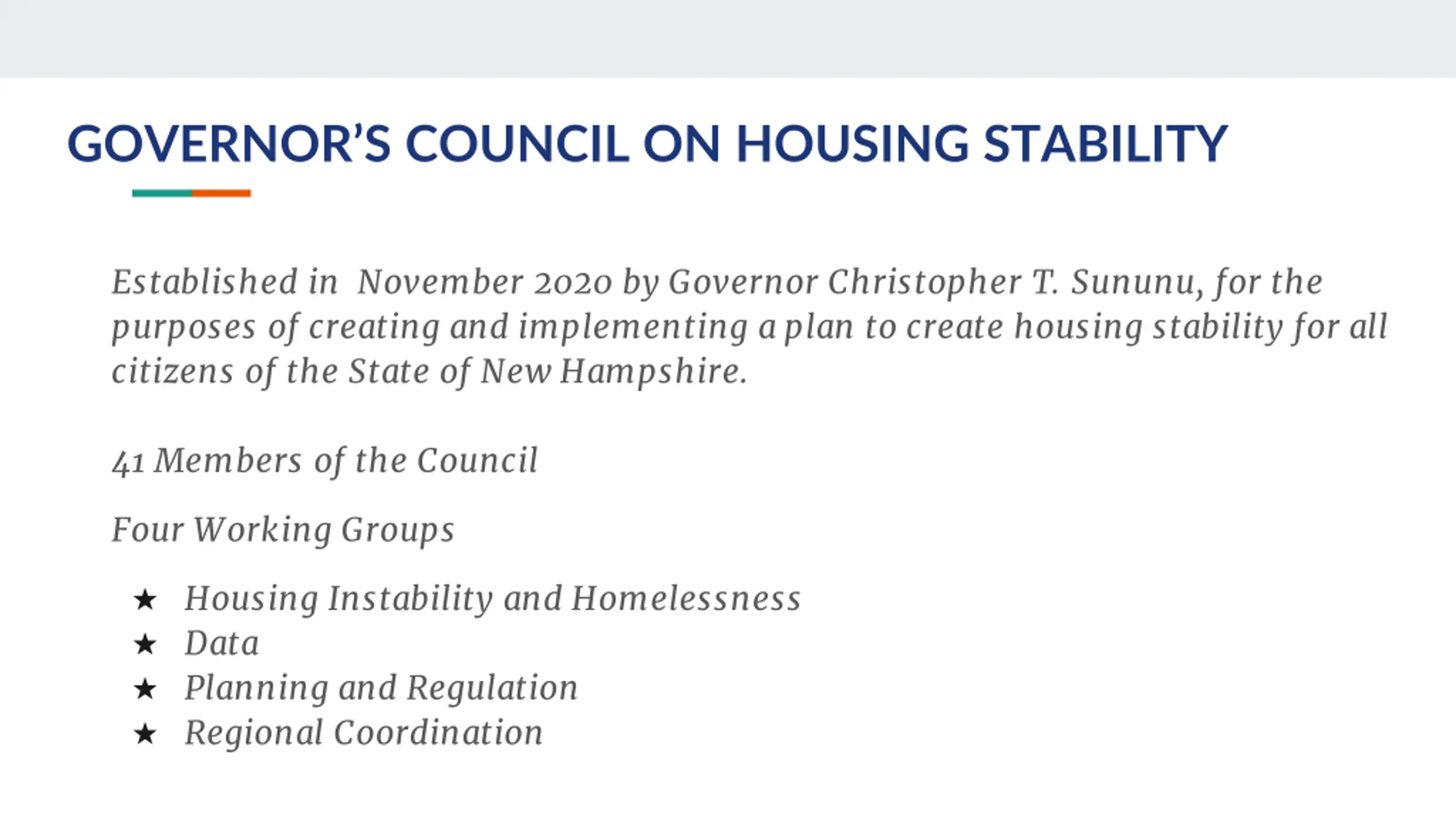 GOVERNOR'S COUNCIL ON HOUSING STABILITY

Established in November 2020 by Governor Christopher T. Sununu, for the purposes of creating and implementing a plan to create housing stability for all citizens of the State of New Hampshire.

41 Members of the Council

Four Working Groups

★ Housing Instability and Homelessness
★ Data
★ Planning and Regulation
★ Regional Coordination